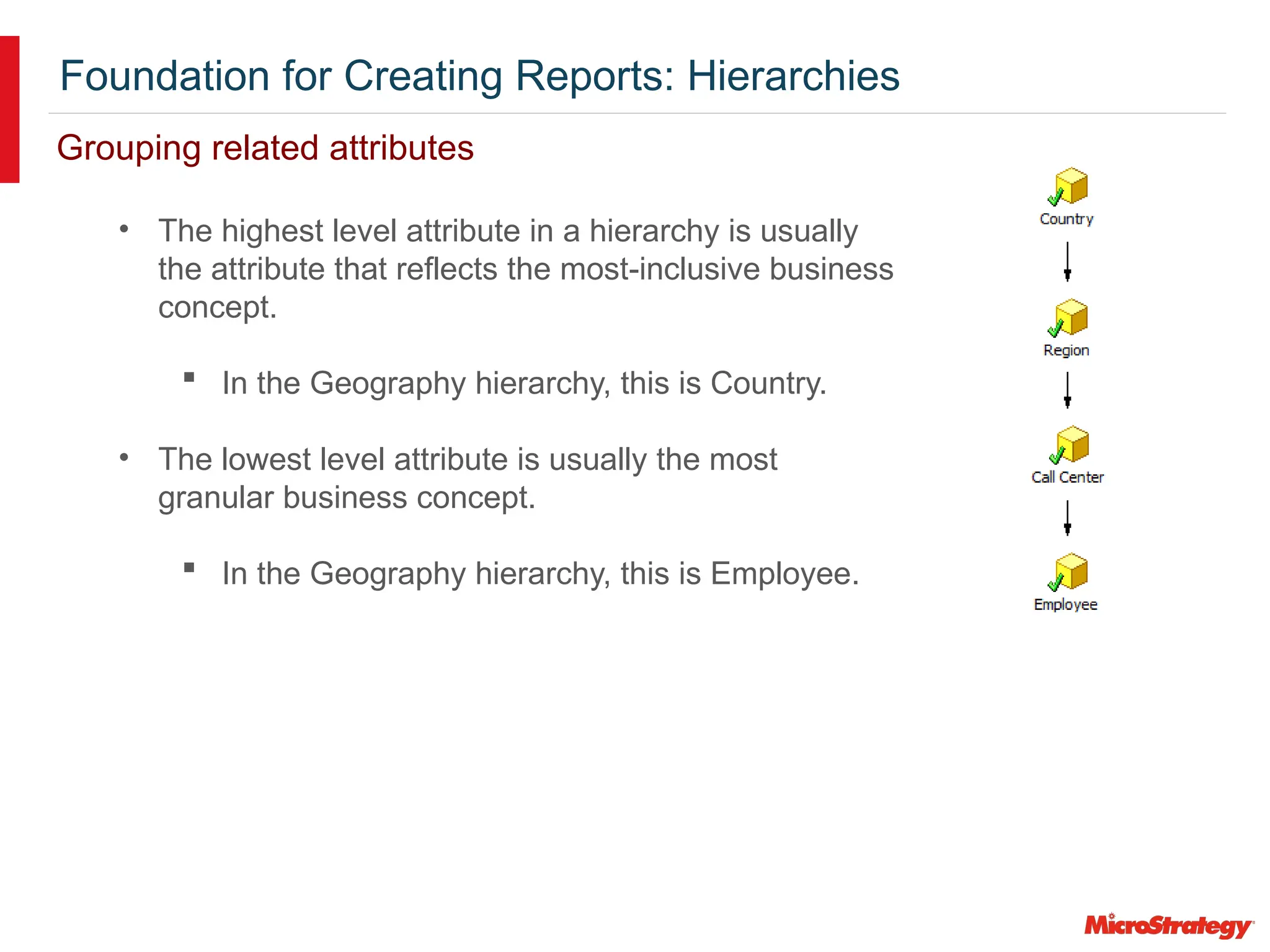 Foundation for Creating Reports: Hierarchies

Grouping related attributes

• The highest level attribute in a hierarchy is usually the attribute that reflects the most-inclusive business concept.

▪ In the Geography hierarchy, this is Country.

• The lowest level attribute is usually the most granular business concept.

▪ In the Geography hierarchy, this is Employee.

Country

Region

Call Center

Employee

MicroStrategy